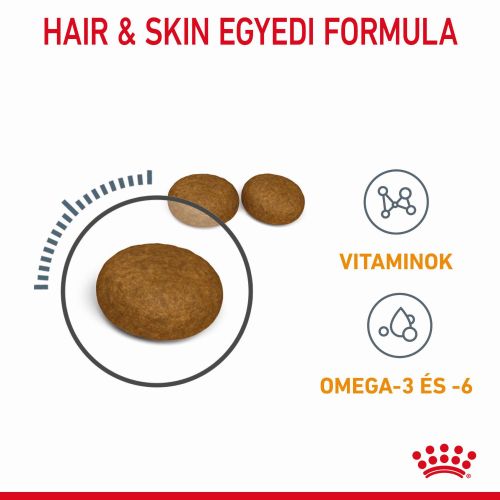 HAIR & SKIN EGYEDI FORMULA

VITAMINOK

OMEGA-3 ÉS -6